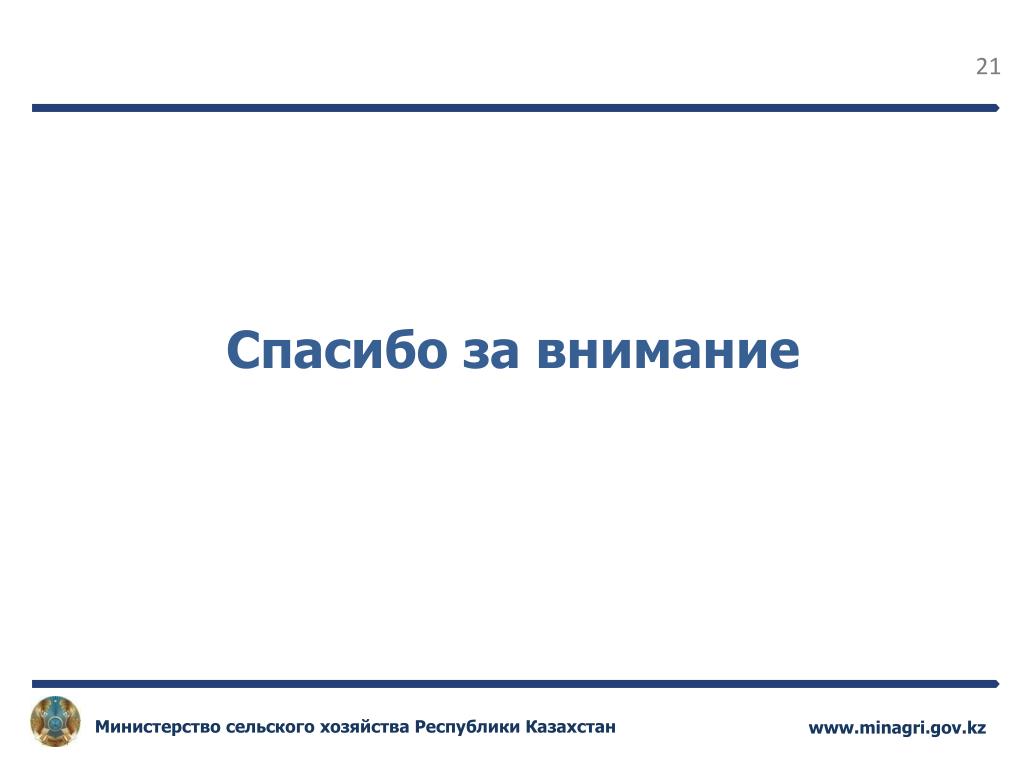 21

Спасибо за внимание

Министерство сельского хозяйства Республики Казахстан

www.minagri.gov.kz